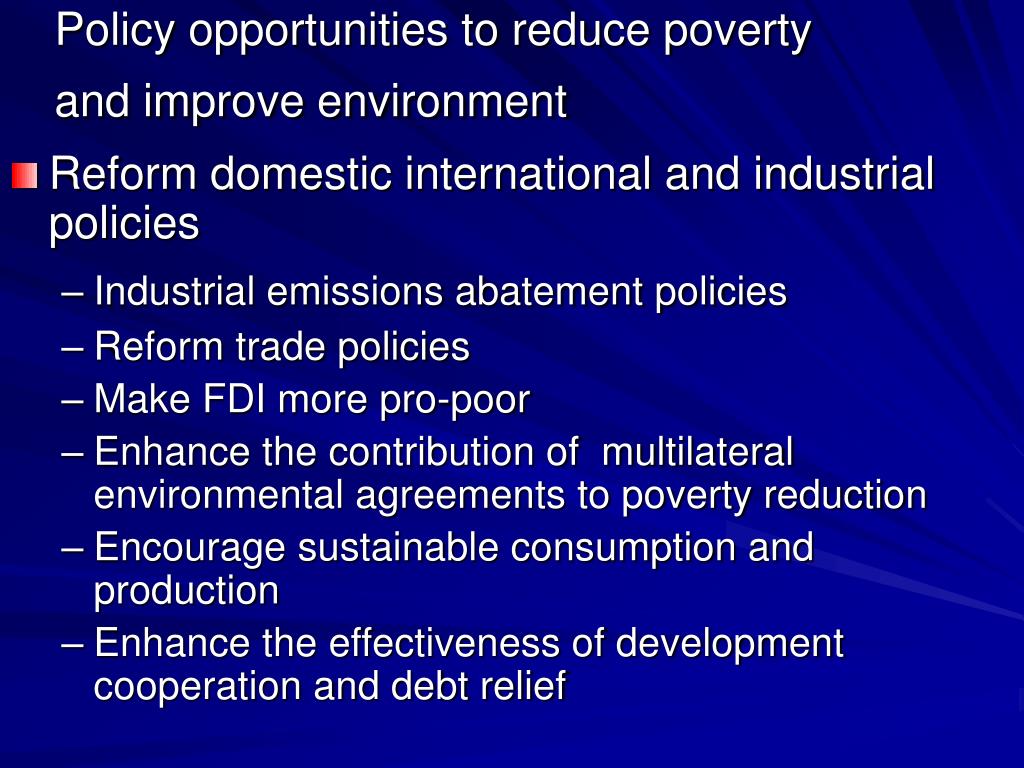 Policy opportunities to reduce poverty and improve environment

Reform domestic international and industrial policies

– Industrial emissions abatement policies
– Reform trade policies
– Make FDI more pro-poor
– Enhance the contribution of multilateral environmental agreements to poverty reduction
– Encourage sustainable consumption and production
– Enhance the effectiveness of development cooperation and debt relief